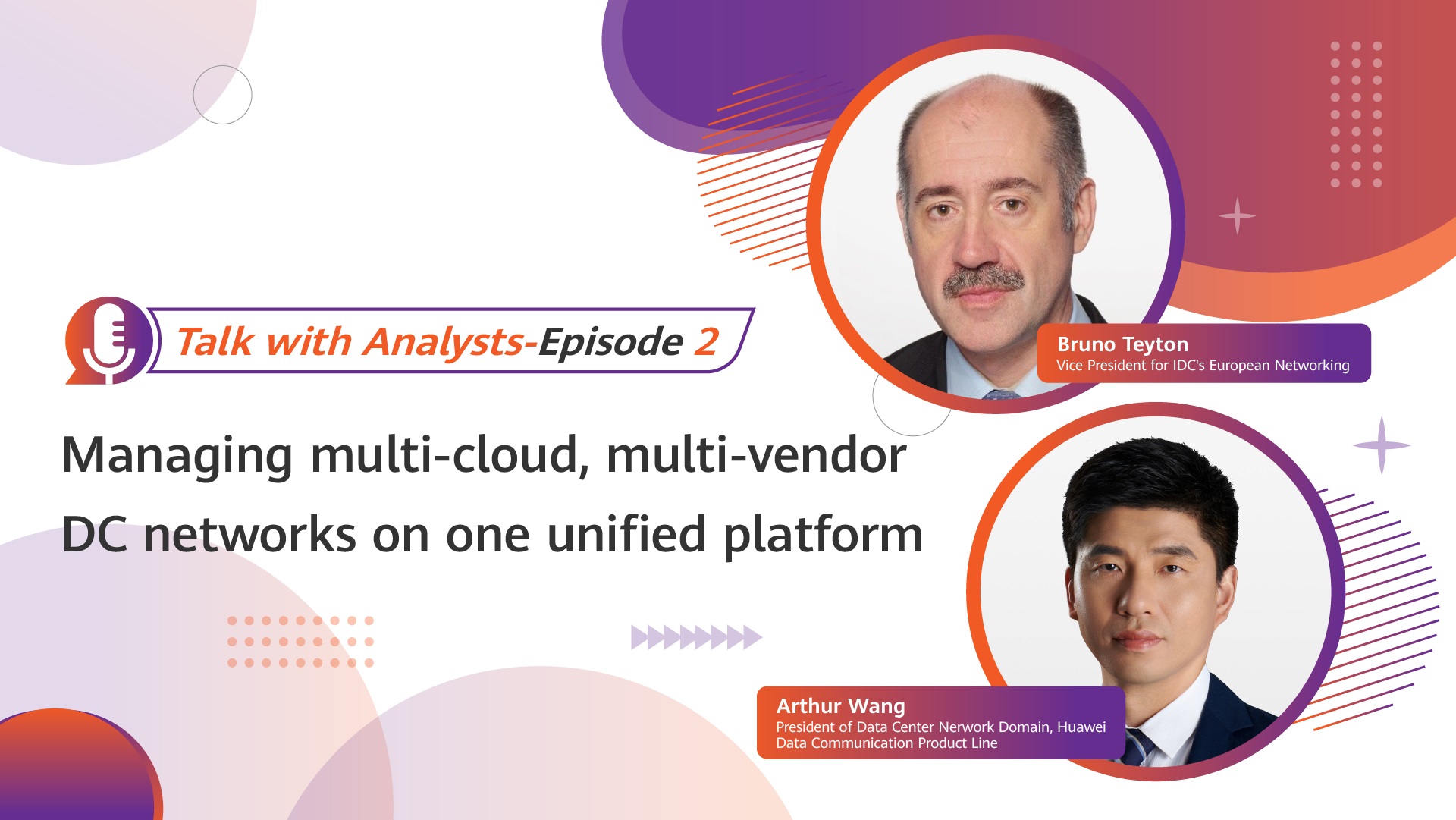 Talk with Analysts-Episode 2

Managing multi-cloud, multi-vendor DC networks on one unified platform

Bruno Teyton
Vice President for IDC's European Networking

Arthur Wang
President of Data Center Nerwork Domain, Huawei Data Communication Product Line